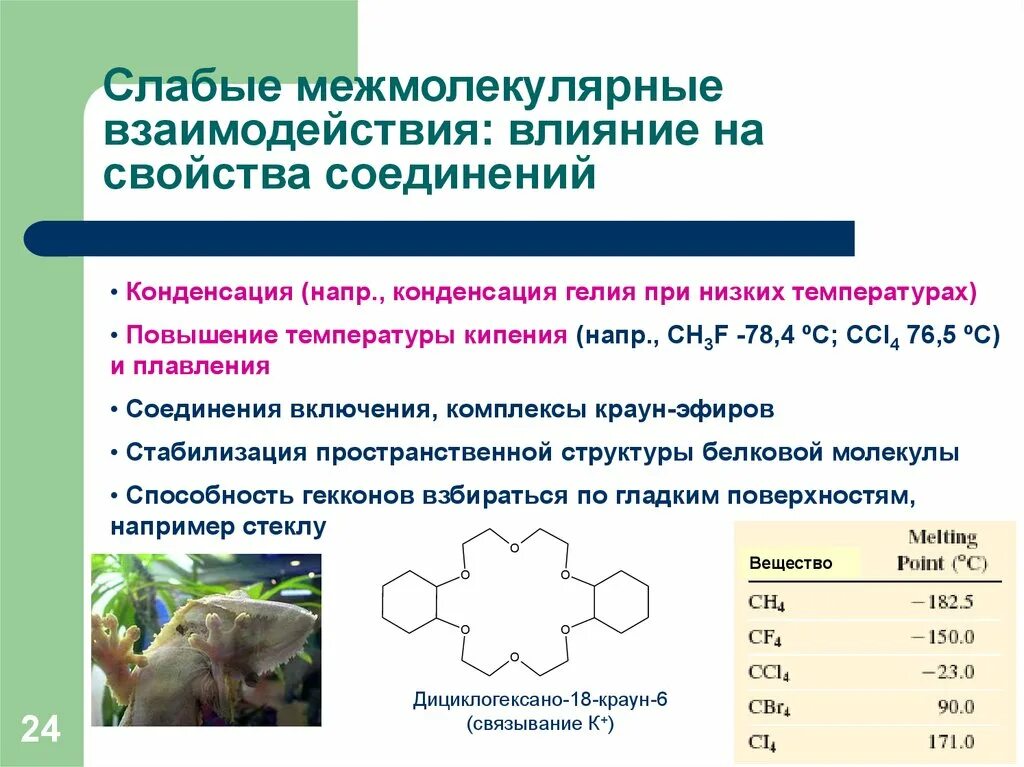 Слабые межмолекулярные взаимодействия: влияние на свойства соединений

• Конденсация (напр., конденсация гелия при низких температурах)

• Повышение температуры кипения (напр., $CH_3F$ -78,4 ºC; $CCl_4$ 76,5 ºC) и плавления

• Соединения включения, комплексы краун-эфиров

• Стабилизация пространственной структуры белковой молекулы

• Способность гекконов взбираться по гладким поверхностям, например стеклу

O O O O O O

Дициклогексано-18-краун-6
(связывание $K^+$)

| Вещество | Melting Point (°C) |
|---|---|
| $CH_4$ | −182.5 |
| $CF_4$ | −150.0 |
| $CCl_4$ | −23.0 |
| $CBr_4$ | 90.0 |
| $CI_4$ | 171.0 |

24